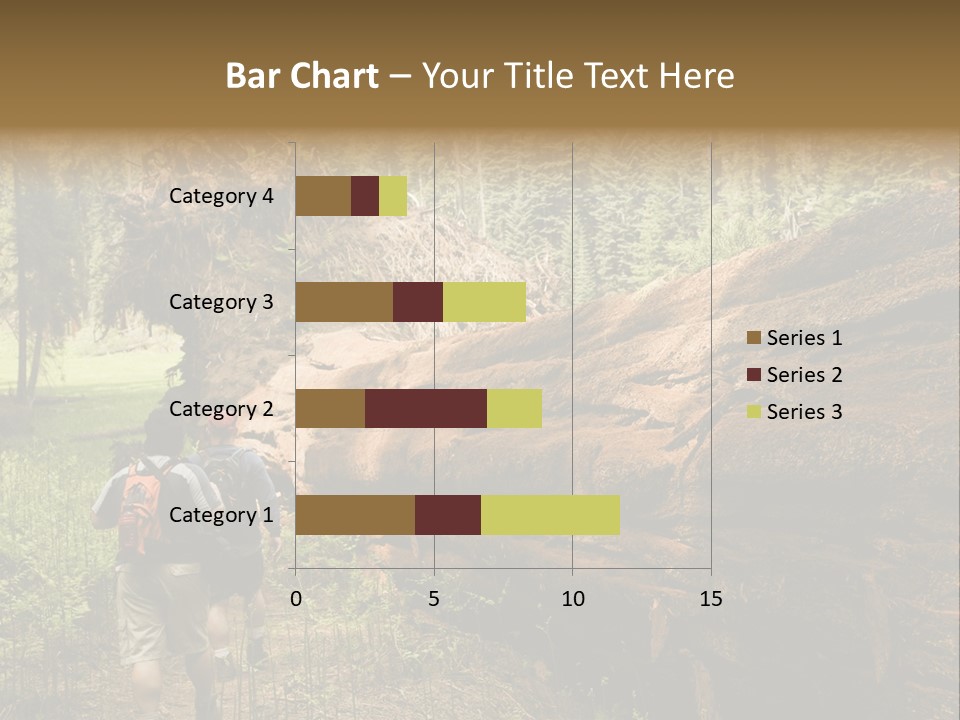 Bar Chart – Your Title Text Here

Category 4
Category 3
Category 2
Category 1

0
5
10
15

Series 1
Series 2
Series 3